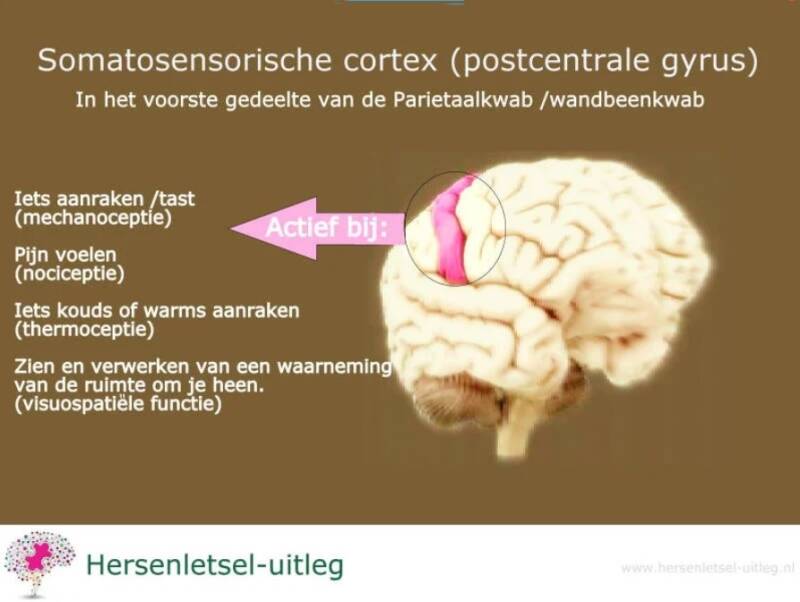 Somatosensorische cortex (postcentrale gyrus)
In het voorste gedeelte van de Parietaalkwab /wandbeenkwab

Iets aanraken /tast (mechanoceptie)

Pijn voelen (nociceptie)

Iets kouds of warms aanraken (thermoceptie)

Zien en verwerken van een waarneming van de ruimte om je heen. (visuospatiële functie)

Actief bij:

Hersenletsel-uitleg

www.hersenletsel-uitleg.nl